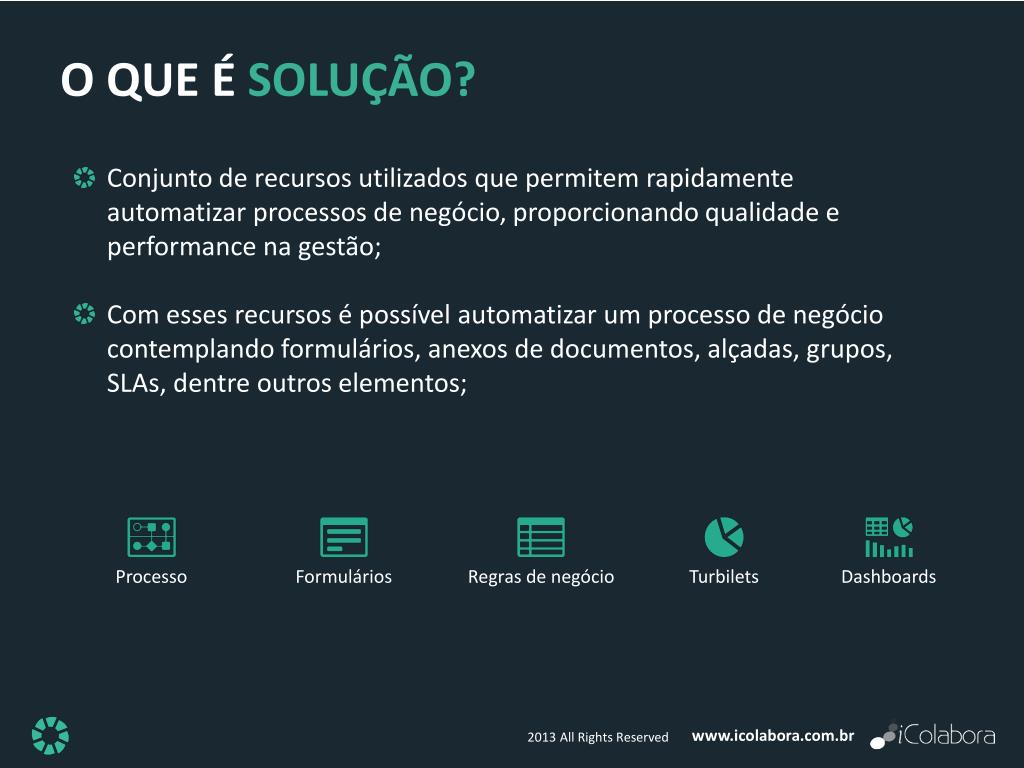 O QUE É SOLUÇÃO?

Conjunto de recursos utilizados que permitem rapidamente automatizar processos de negócio, proporcionando qualidade e performance na gestão;

Com esses recursos é possível automatizar um processo de negócio contemplando formulários, anexos de documentos, alçadas, grupos, SLAs, dentre outros elementos;

Processo

Formulários

Regras de negócio

Turbilets

Dashboards

2013 All Rights Reserved

www.icolabora.com.br

iColabora